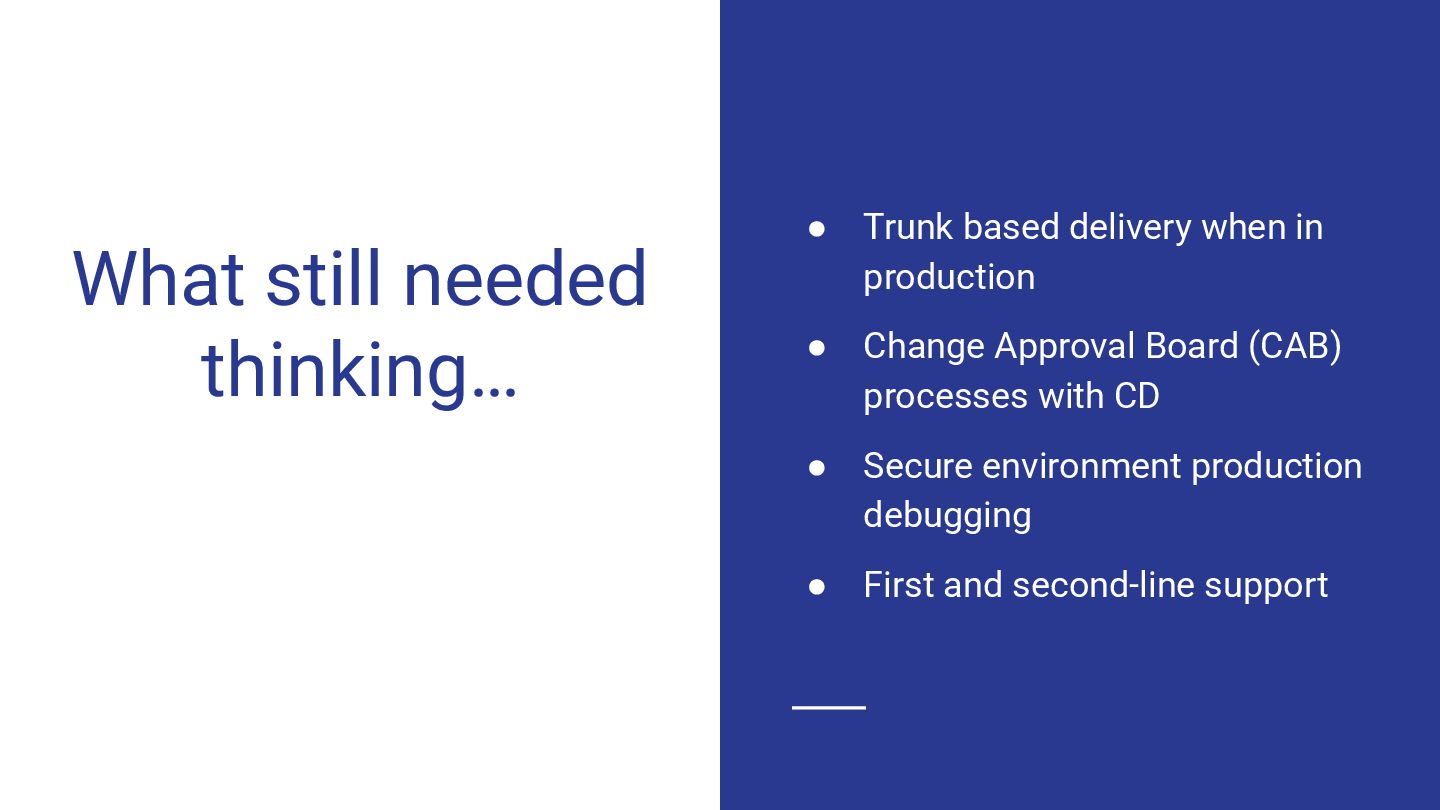 What still needed thinking…

● Trunk based delivery when in production
● Change Approval Board (CAB) processes with CD
● Secure environment production debugging
● First and second-line support